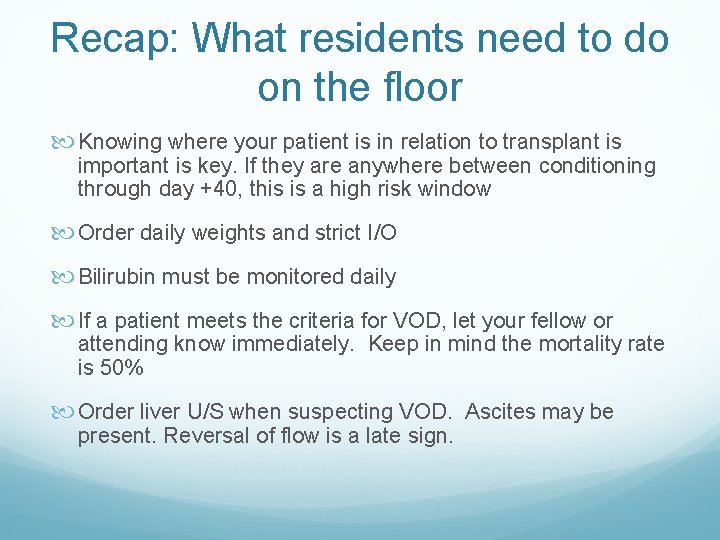 Recap: What residents need to do on the floor

Knowing where your patient is in relation to transplant is important is key. If they are anywhere between conditioning through day +40, this is a high risk window

Order daily weights and strict I/O

Bilirubin must be monitored daily

If a patient meets the criteria for VOD, let your fellow or attending know immediately.  Keep in mind the mortality rate is 50%

Order liver U/S when suspecting VOD.  Ascites may be present. Reversal of flow is a late sign.